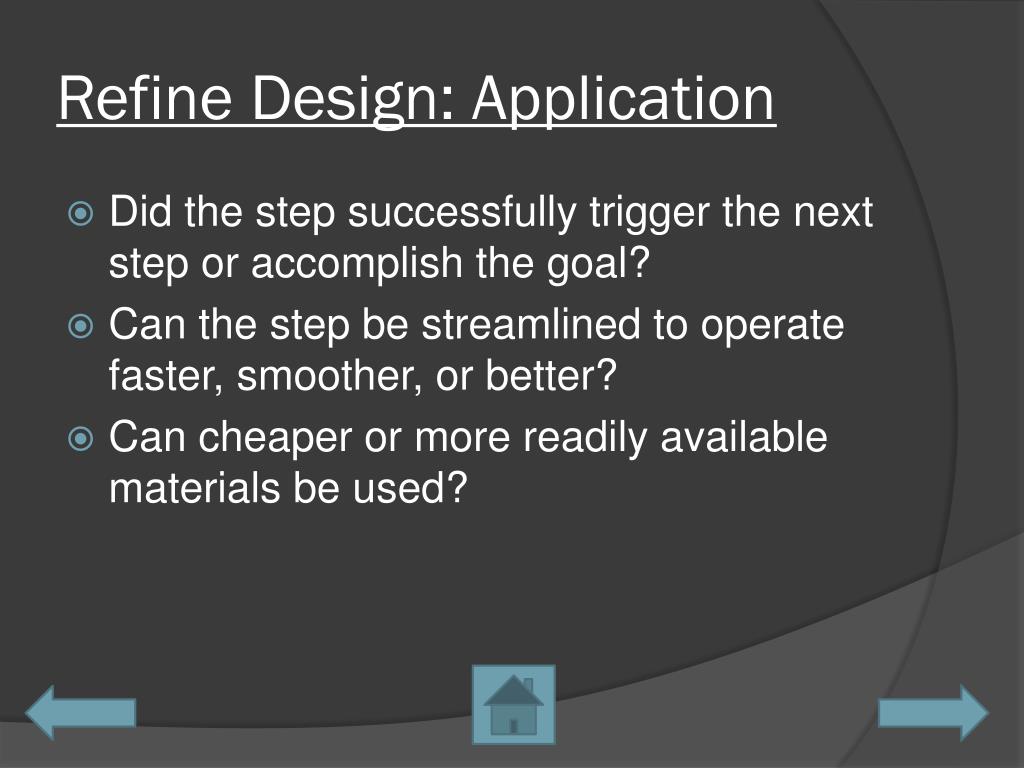 Refine Design: Application

Did the step successfully trigger the next step or accomplish the goal?

Can the step be streamlined to operate faster, smoother, or better?

Can cheaper or more readily available materials be used?